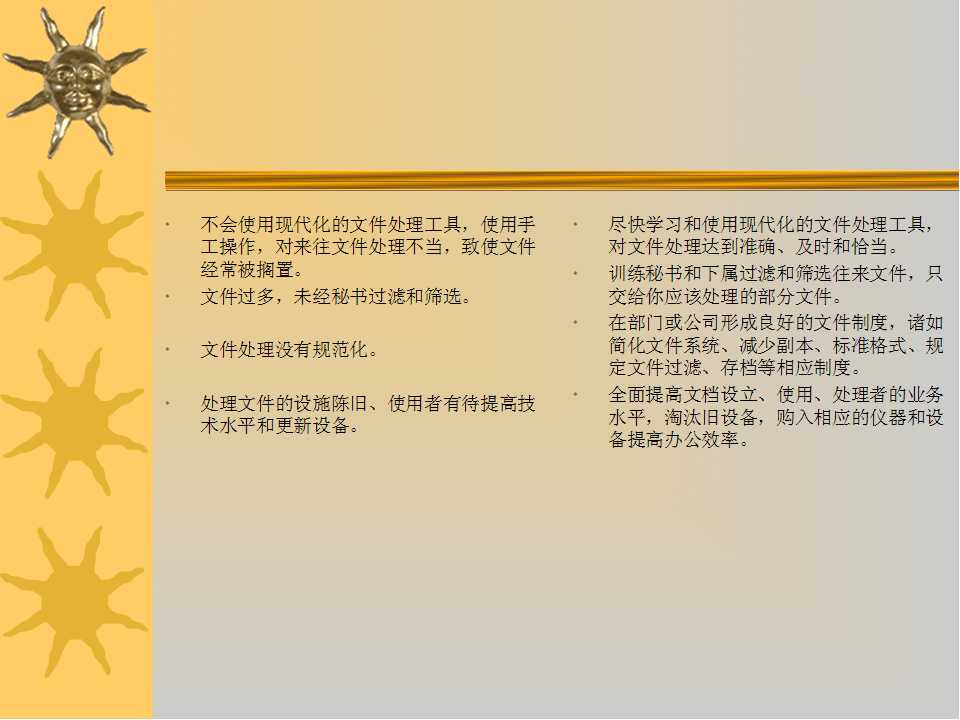 · 不会使用现代化的文件处理工具，使用手工操作，对来往文件处理不当，致使文件经常被搁置。
· 文件过多，未经秘书过滤和筛选。
· 文件处理没有规范化。
· 处理文件的设施陈旧、使用者有待提高技术水平和更新设备。

· 尽快学习和使用现代化的文件处理工具，对文件处理达到准确、及时和恰当。
· 训练秘书和下属过滤和筛选往来文件，只交给你应该处理的部分文件。
· 在部门或公司形成良好的文件制度，诸如简化文件系统、减少副本、标准格式、规定文件过滤、存档等相应制度。
· 全面提高文档设立、使用、处理者的业务水平，淘汰旧设备，购入相应的仪器和设备提高办公效率。